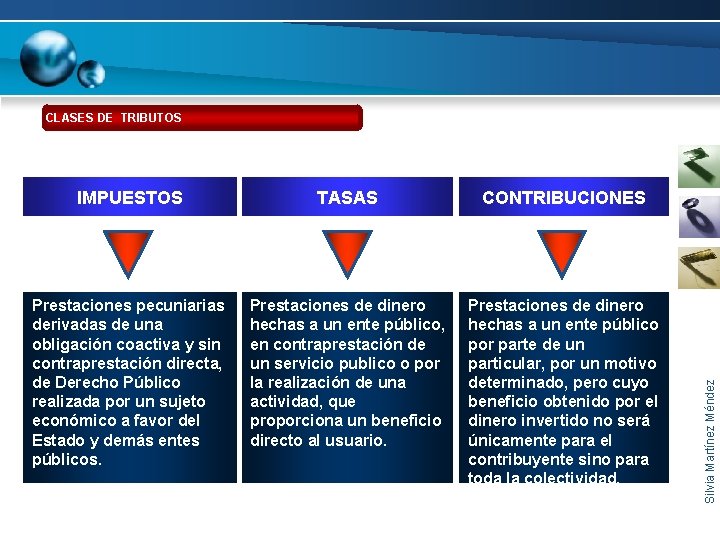 CLASES DE TRIBUTOS

IMPUESTOS

Prestaciones pecuniarias derivadas de una obligación coactiva y sin contraprestación directa, de Derecho Público realizada por un sujeto económico a favor del Estado y demás entes públicos.

TASAS

Prestaciones de dinero hechas a un ente público, en contraprestación de un servicio publico o por la realización de una actividad, que proporciona un beneficio directo al usuario.

CONTRIBUCIONES

Prestaciones de dinero hechas a un ente público por parte de un particular, por un motivo determinado, pero cuyo beneficio obtenido por el dinero invertido no será únicamente para el contribuyente sino para toda la colectividad.

Silvia Martínez Méndez